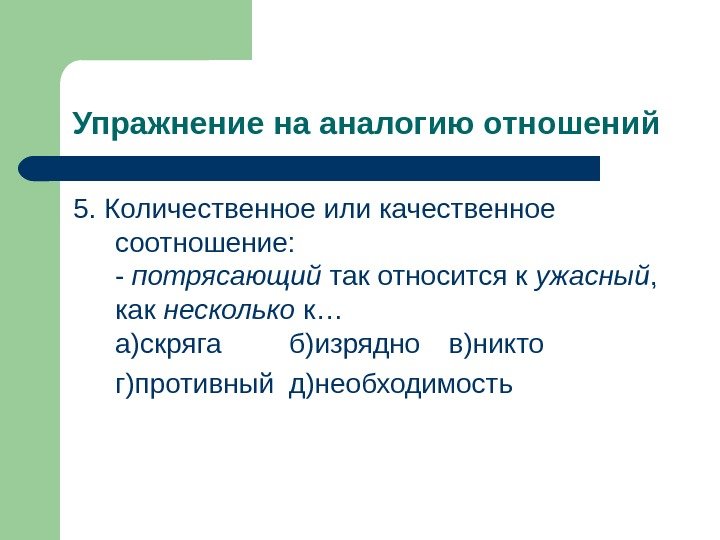 Упражнение на аналогию отношений

5. Количественное или качественное соотношение:
- потрясающий так относится к ужасный, как несколько к…
а)скряга б)изрядно в)никто
г)противный д)необходимость